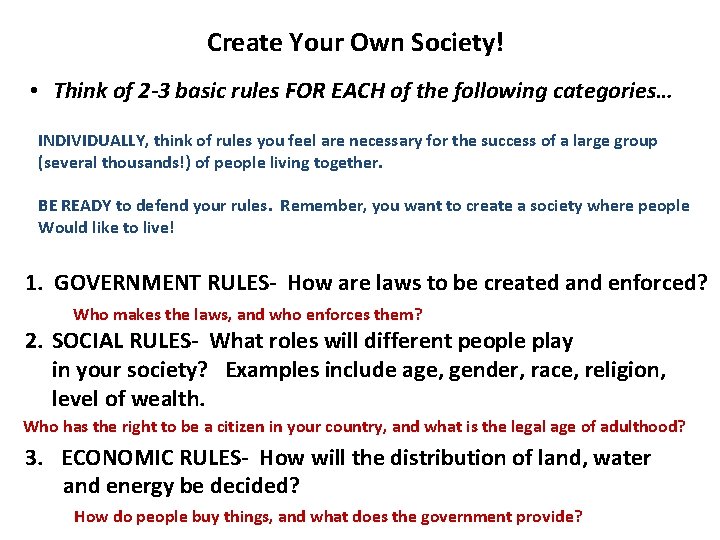 Create Your Own Society!

• Think of 2-3 basic rules FOR EACH of the following categories…

INDIVIDUALLY, think of rules you feel are necessary for the success of a large group (several thousands!) of people living together.

BE READY to defend your rules. Remember, you want to create a society where people Would like to live!

1. GOVERNMENT RULES- How are laws to be created and enforced?

Who makes the laws, and who enforces them?

2. SOCIAL RULES- What roles will different people play in your society? Examples include age, gender, race, religion, level of wealth.

Who has the right to be a citizen in your country, and what is the legal age of adulthood?

3. ECONOMIC RULES- How will the distribution of land, water and energy be decided?

How do people buy things, and what does the government provide?